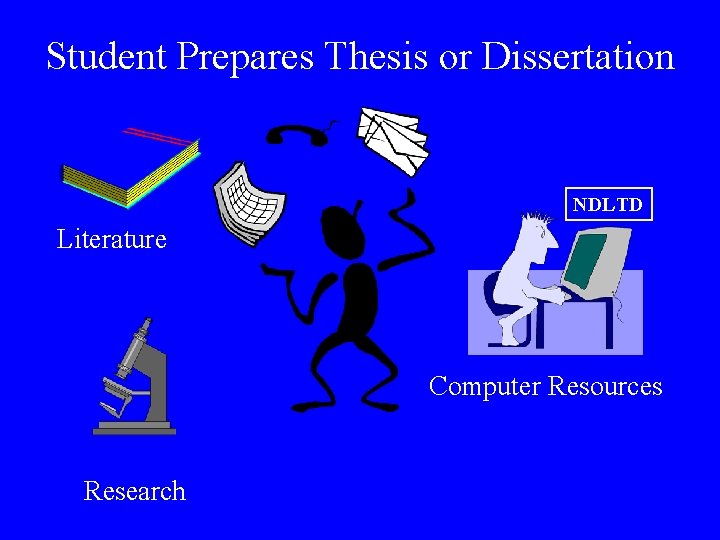 Student Prepares Thesis or Dissertation

Literature

NDLTD

Computer Resources

Research